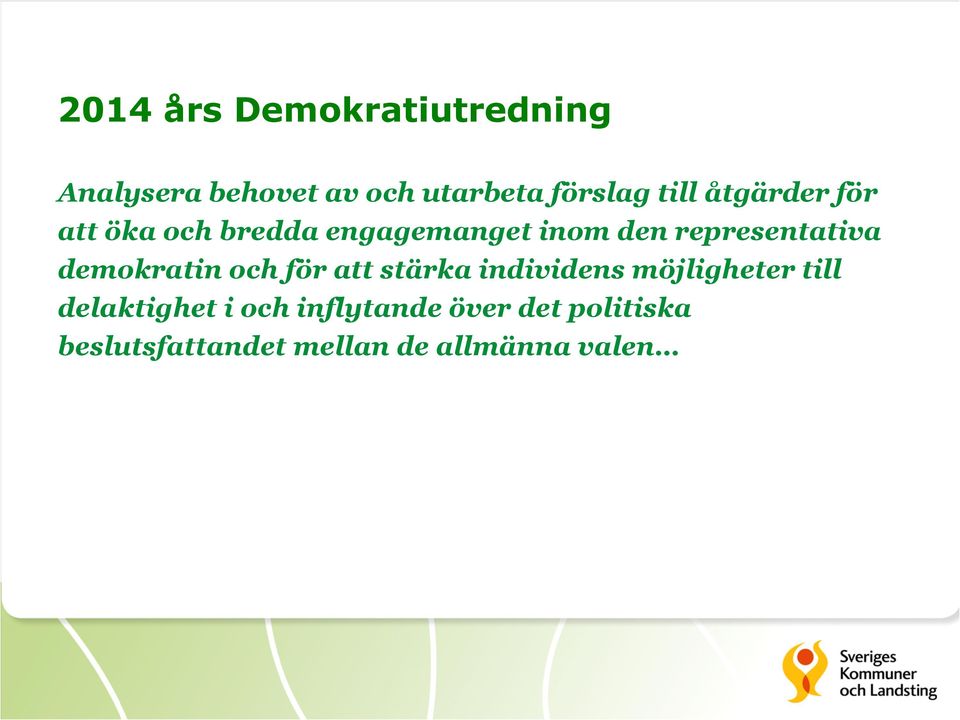 2014 års Demokratiutredning

Analysera behovet av och utarbeta förslag till åtgärder för att öka och bredda engagemanget inom den representativa demokratin och för att stärka individens möjligheter till delaktighet i och inflytande över det politiska beslutsfattandet mellan de allmänna valen…

Sveriges Kommuner och Landsting